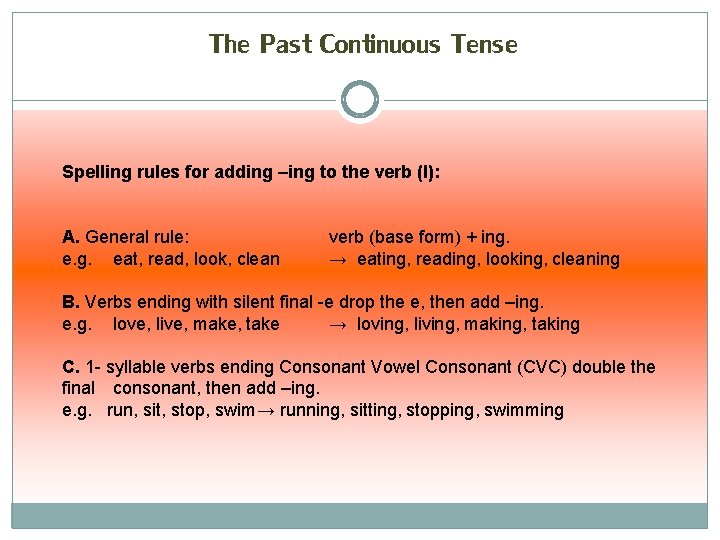 The Past Continuous Tense

Spelling rules for adding –ing to the verb (I):

A. General rule: verb (base form) + ing.
e.g. eat, read, look, clean → eating, reading, looking, cleaning

B. Verbs ending with silent final -e drop the e, then add –ing.
e.g. love, live, make, take → loving, living, making, taking

C. 1- syllable verbs ending Consonant Vowel Consonant (CVC) double the final consonant, then add –ing.
e.g. run, sit, stop, swim → running, sitting, stopping, swimming